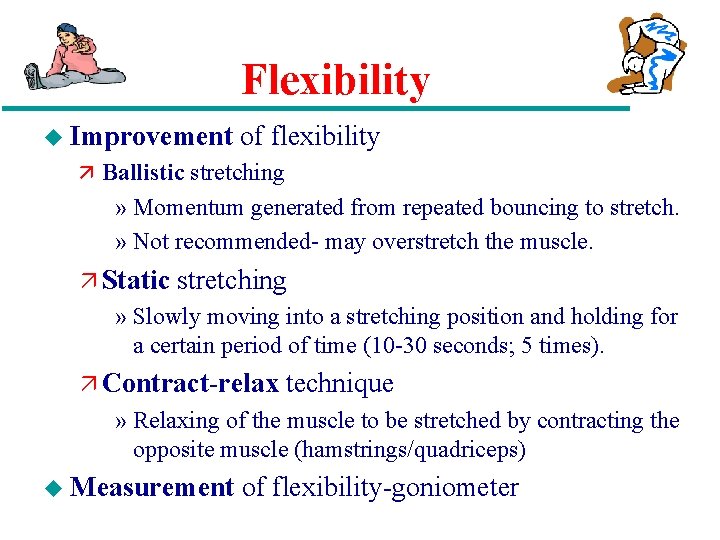 Flexibility

◆ Improvement of flexibility

↗ Ballistic stretching

» Momentum generated from repeated bouncing to stretch.

» Not recommended- may overstretch the muscle.

↗ Static stretching

» Slowly moving into a stretching position and holding for a certain period of time (10-30 seconds; 5 times).

↗ Contract-relax technique

» Relaxing of the muscle to be stretched by contracting the opposite muscle (hamstrings/quadriceps)

◆ Measurement of flexibility-goniometer